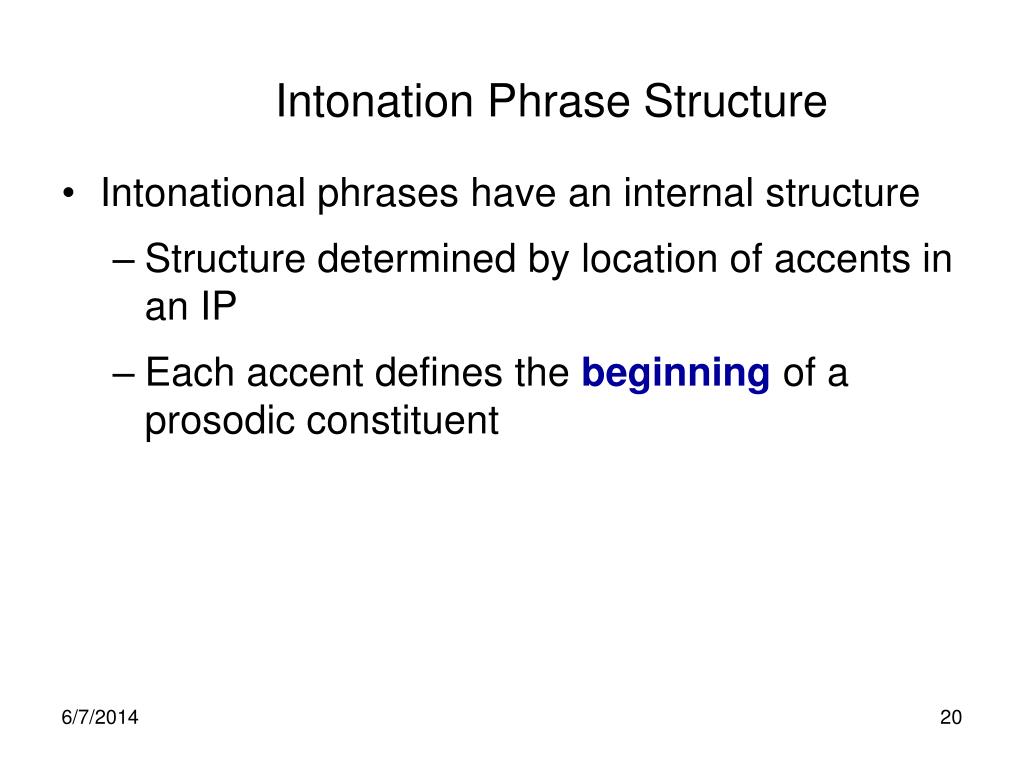 Intonation Phrase Structure

• Intonational phrases have an internal structure
– Structure determined by location of accents in an IP
– Each accent defines the beginning of a prosodic constituent

6/7/2014

20